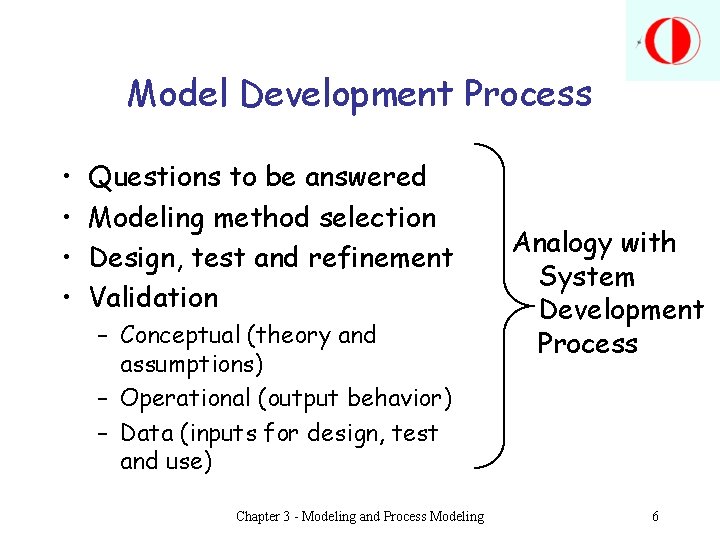 Model Development Process

• Questions to be answered
• Modeling method selection
• Design, test and refinement
• Validation
– Conceptual (theory and assumptions)
– Operational (output behavior)
– Data (inputs for design, test and use)

Analogy with System Development Process

Chapter 3 - Modeling and Process Modeling

6